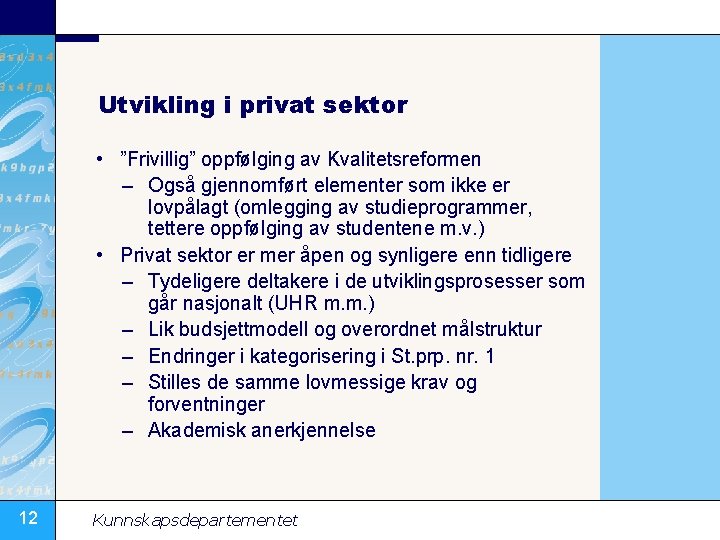 Utvikling i privat sektor

• ”Frivillig” oppfølging av Kvalitetsreformen
– Også gjennomført elementer som ikke er lovpålagt (omlegging av studieprogrammer, tettere oppfølging av studentene m.v.)
• Privat sektor er mer åpen og synligere enn tidligere
– Tydeligere deltakere i de utviklingsprosesser som går nasjonalt (UHR m.m.)
– Lik budsjettmodell og overordnet målstruktur
– Endringer i kategorisering i St.prp. nr. 1
– Stilles de samme lovmessige krav og forventninger
– Akademisk anerkjennelse

12

Kunnskapsdepartementet